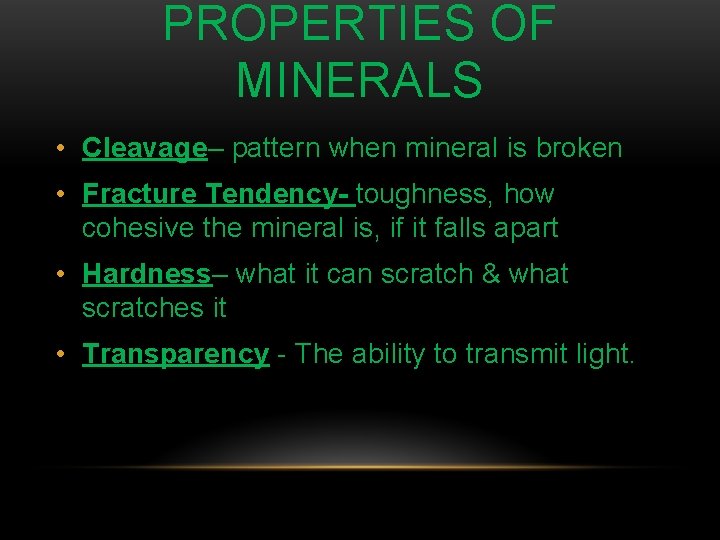 PROPERTIES OF MINERALS

• Cleavage– pattern when mineral is broken

• Fracture Tendency- toughness, how cohesive the mineral is, if it falls apart

• Hardness– what it can scratch & what scratches it

• Transparency - The ability to transmit light.